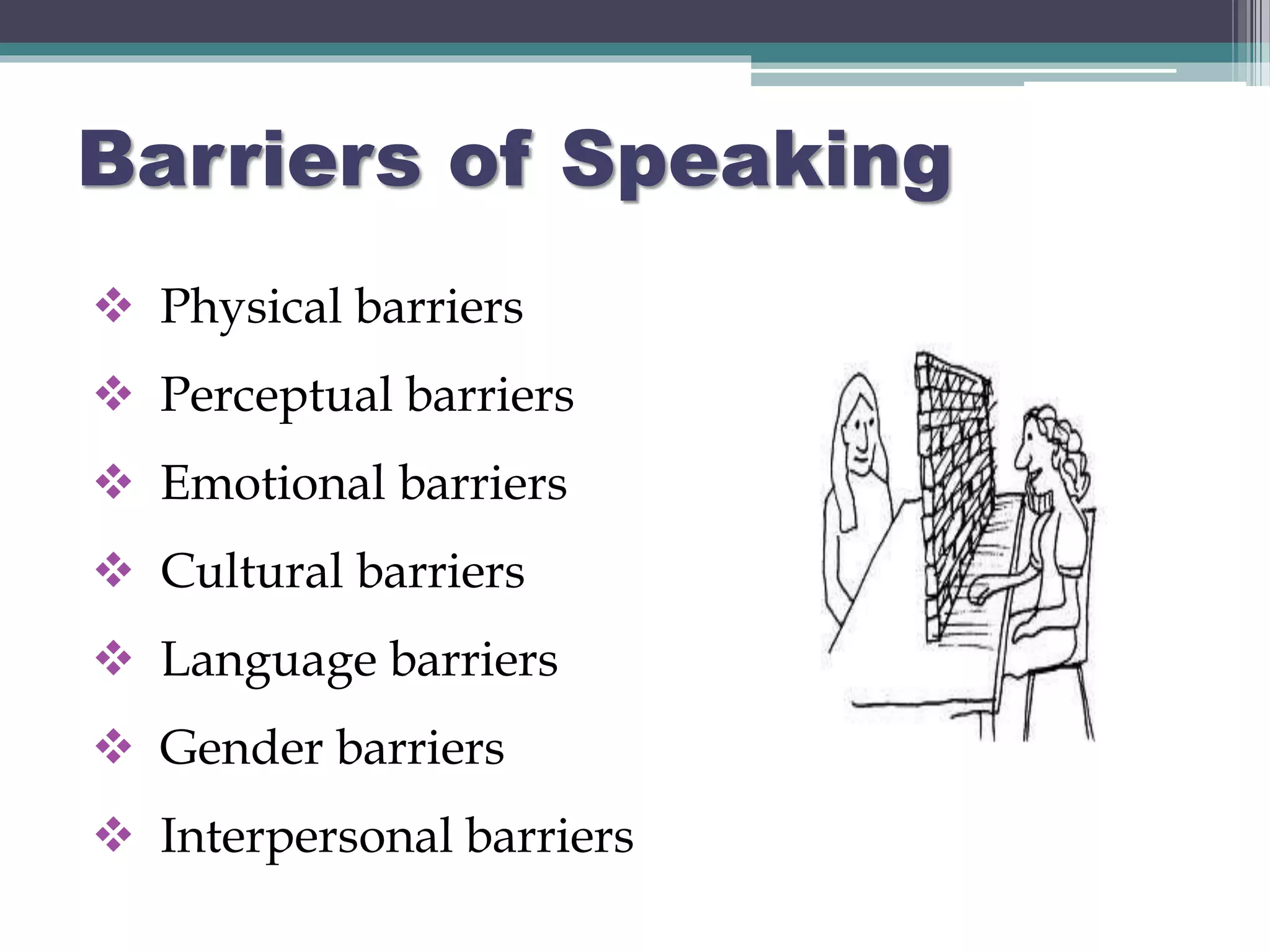 Barriers of Speaking

❖ Physical barriers
❖ Perceptual barriers
❖ Emotional barriers
❖ Cultural barriers
❖ Language barriers
❖ Gender barriers
❖ Interpersonal barriers